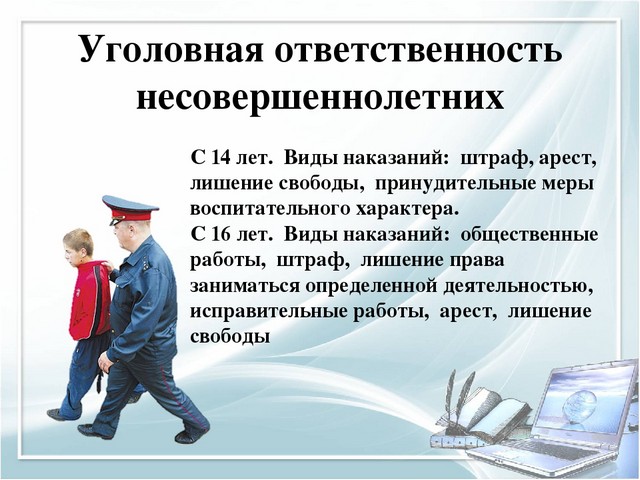 Уголовная ответственность несовершеннолетних

С 14 лет. Виды наказаний: штраф, арест, лишение свободы, принудительные меры воспитательного характера.
С 16 лет. Виды наказаний: общественные работы, штраф, лишение права заниматься определенной деятельностью, исправительные работы, арест, лишение свободы